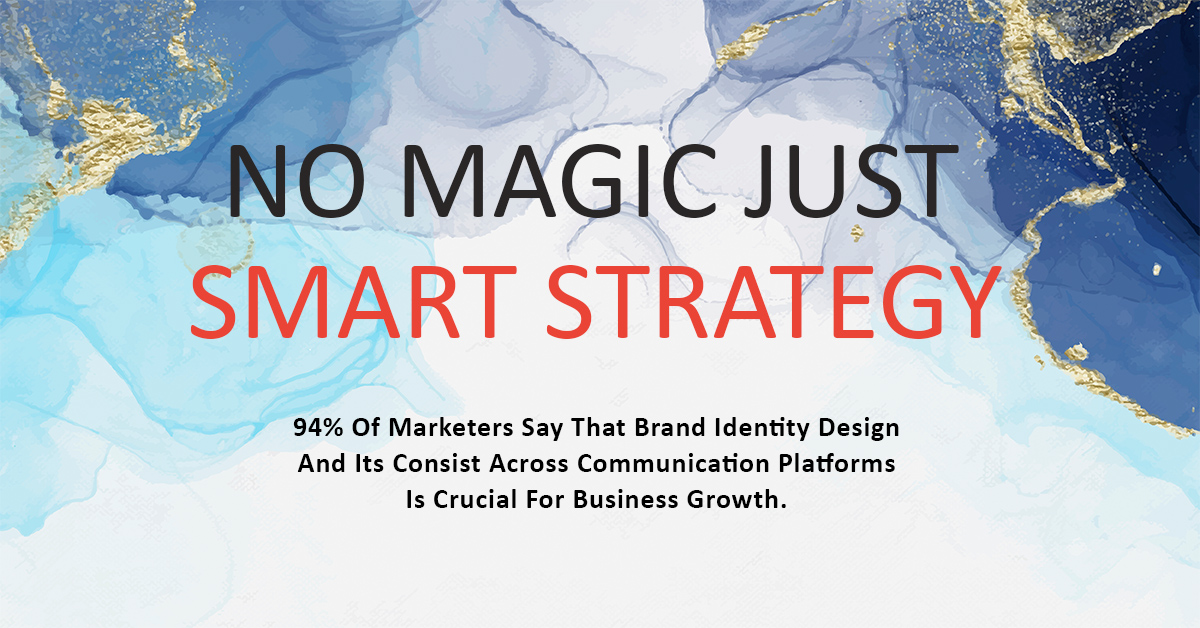 NO MAGIC JUST
SMART STRATEGY

94% Of Marketers Say That Brand Identity Design And Its Consist Across Communication Platforms Is Crucial For Business Growth.